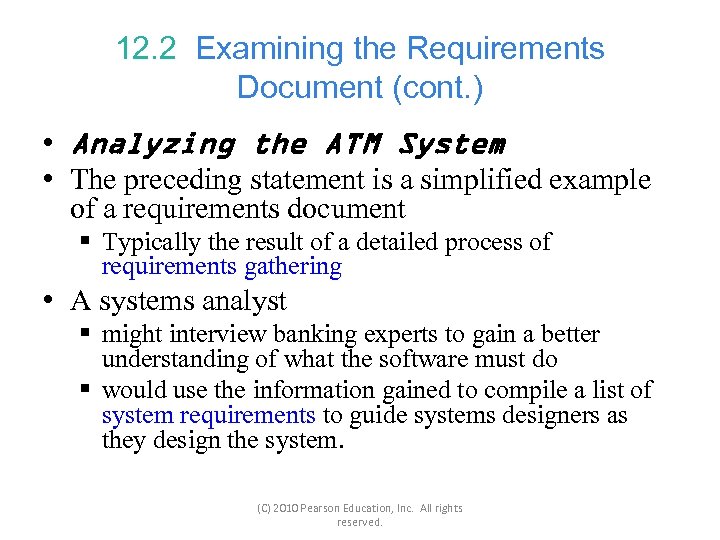 12.2 Examining the Requirements Document (cont.)

• Analyzing the ATM System
• The preceding statement is a simplified example of a requirements document
  ▪ Typically the result of a detailed process of requirements gathering
• A systems analyst
  ▪ might interview banking experts to gain a better understanding of what the software must do
  ▪ would use the information gained to compile a list of system requirements to guide systems designers as they design the system.

(C) 2010 Pearson Education, Inc. All rights reserved.